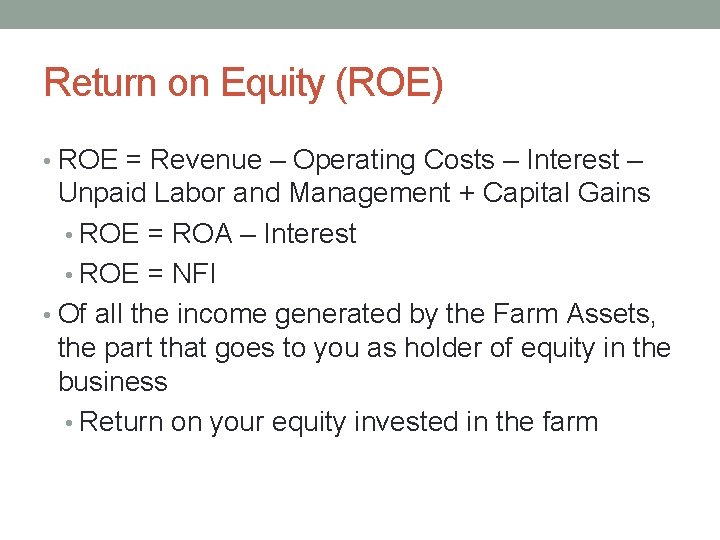 Return on Equity (ROE)

• ROE = Revenue – Operating Costs – Interest – Unpaid Labor and Management + Capital Gains
  • ROE = ROA – Interest
  • ROE = NFI
• Of all the income generated by the Farm Assets, the part that goes to you as holder of equity in the business
  • Return on your equity invested in the farm